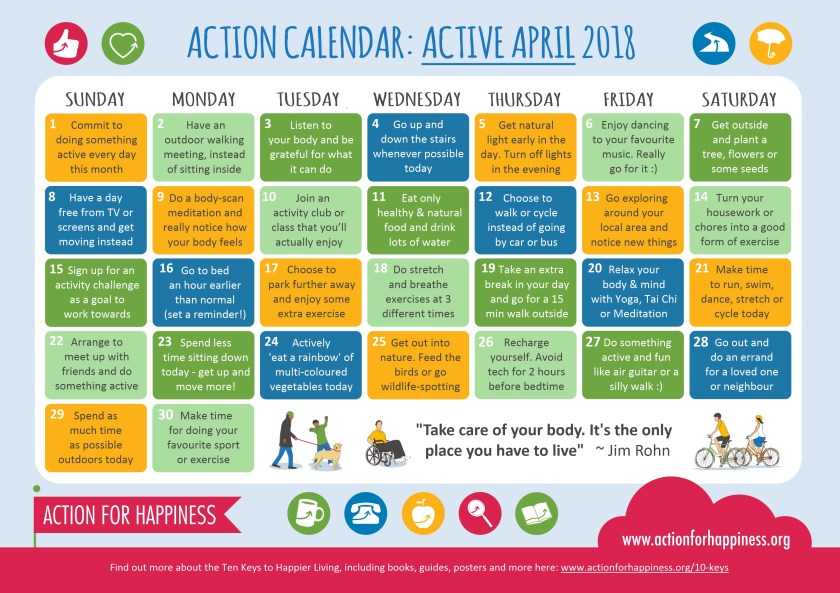 ACTION CALENDAR: ACTIVE APRIL 2018

| SUNDAY | MONDAY | TUESDAY | WEDNESDAY | THURSDAY | FRIDAY | SATURDAY |
|---|---|---|---|---|---|---|
| 1 Commit to doing something active every day this month | 2 Have an outdoor walking meeting, instead of sitting inside | 3 Listen to your body and be grateful for what it can do | 4 Go up and down the stairs whenever possible today | 5 Get natural light early in the day. Turn off lights in the evening | 6 Enjoy dancing to your favourite music. Really go for it :) | 7 Get outside and plant a tree, flowers or some seeds |
| 8 Have a day free from TV or screens and get moving instead | 9 Do a body-scan meditation and really notice how your body feels | 10 Join an activity club or class that you'll actually enjoy | 11 Eat only healthy & natural food and drink lots of water | 12 Choose to walk or cycle instead of going by car or bus | 13 Go exploring around your local area and notice new things | 14 Turn your housework or chores into a good form of exercise |
| 15 Sign up for an activity challenge as a goal to work towards | 16 Go to bed an hour earlier than normal (set a reminder!) | 17 Choose to park further away and enjoy some extra exercise | 18 Do stretch and breathe exercises at 3 different times | 19 Take an extra break in your day and go for a 15 min walk outside | 20 Relax your body & mind with Yoga, Tai Chi or Meditation | 21 Make time to run, swim, dance, stretch or cycle today |
| 22 Arrange to meet up with friends and do something active | 23 Spend less time sitting down today - get up and move more! | 24 Actively 'eat a rainbow' of multi-coloured vegetables today | 25 Get out into nature. Feed the birds or go wildlife-spotting | 26 Recharge yourself. Avoid tech for 2 hours before bedtime | 27 Do something active and fun like air guitar or a silly walk :) | 28 Go out and do an errand for a loved one or neighbour |
| 29 Spend as much time as possible outdoors today | 30 Make time for doing your favourite sport or exercise | | | | | |

"Take care of your body. It's the only place you have to live" ~ Jim Rohn

ACTION FOR HAPPINESS

www.actionforhappiness.org

Find out more about the Ten Keys to Happier Living, including books, guides, posters and more here: www.actionforhappiness.org/10-keys